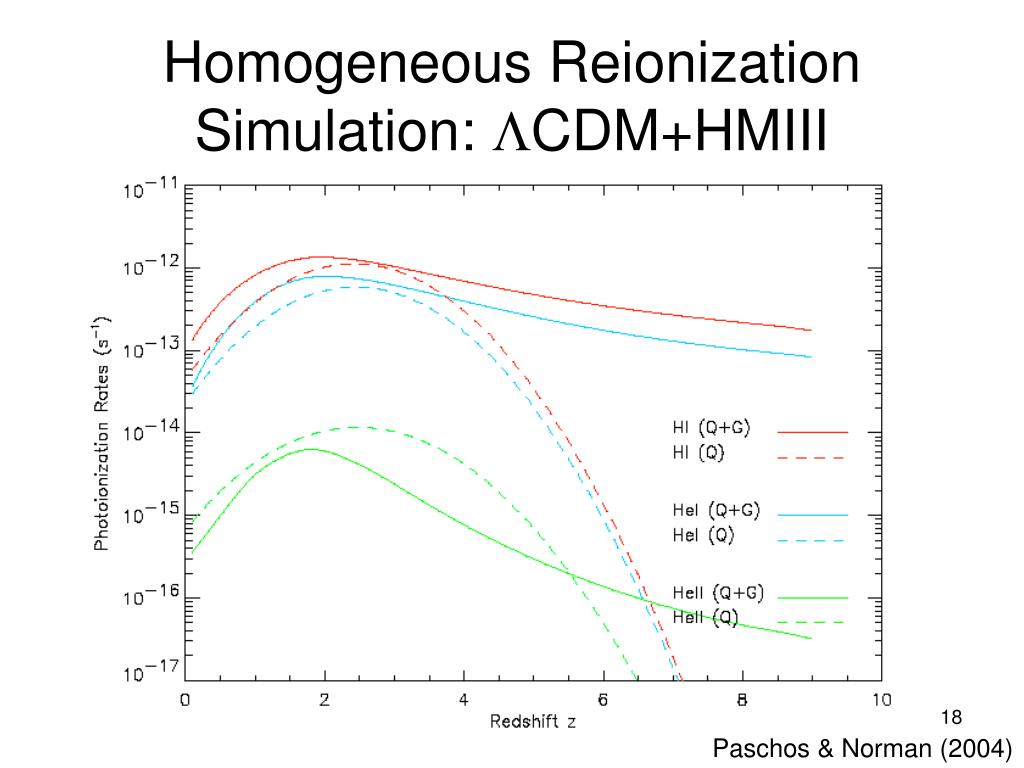 Homogeneous Reionization Simulation: $\Lambda$CDM+HMIII

$10^{-11}$
$10^{-12}$
$10^{-13}$
$10^{-14}$
$10^{-15}$
$10^{-16}$
$10^{-17}$

Photoionization Rates ($s^{-1}$)

HI (Q+G)
HI (Q)
HeI (Q+G)
HeI (Q)
HeII (Q+G)
HeII (Q)

0 2 4 6 8 10
Redshift z

18

Paschos & Norman (2004)